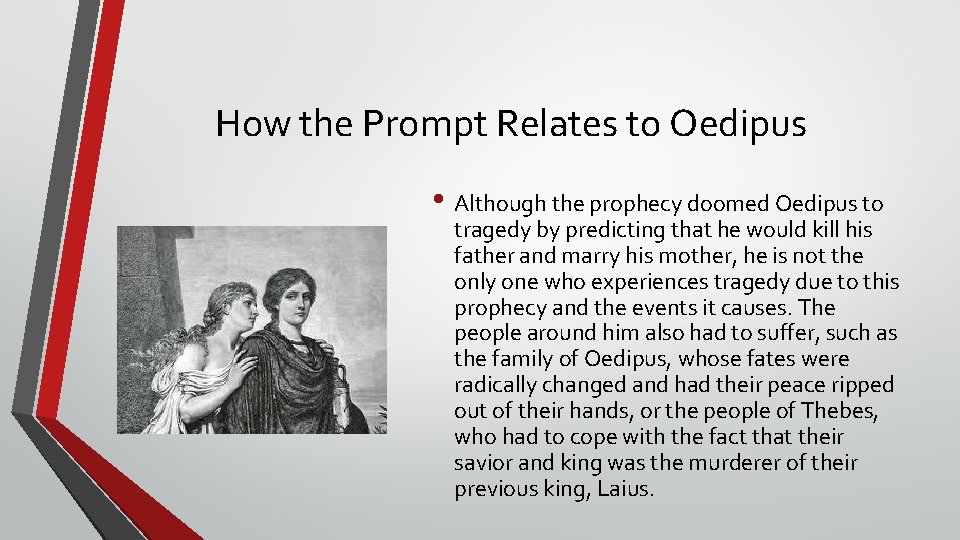 How the Prompt Relates to Oedipus

• Although the prophecy doomed Oedipus to tragedy by predicting that he would kill his father and marry his mother, he is not the only one who experiences tragedy due to this prophecy and the events it causes. The people around him also had to suffer, such as the family of Oedipus, whose fates were radically changed and had their peace ripped out of their hands, or the people of Thebes, who had to cope with the fact that their savior and king was the murderer of their previous king, Laius.